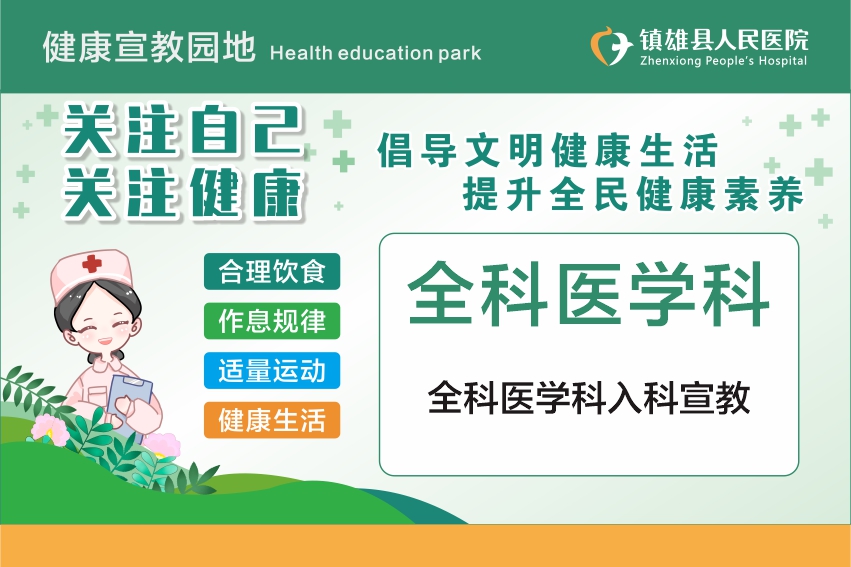 健康宣教园地 Health education park

镇雄县人民医院
Zhenxiong People's Hospital

关注自己
关注健康

倡导文明健康生活
提升全民健康素养

合理饮食
作息规律
适量运动
健康生活

全科医学科

全科医学科入科宣教